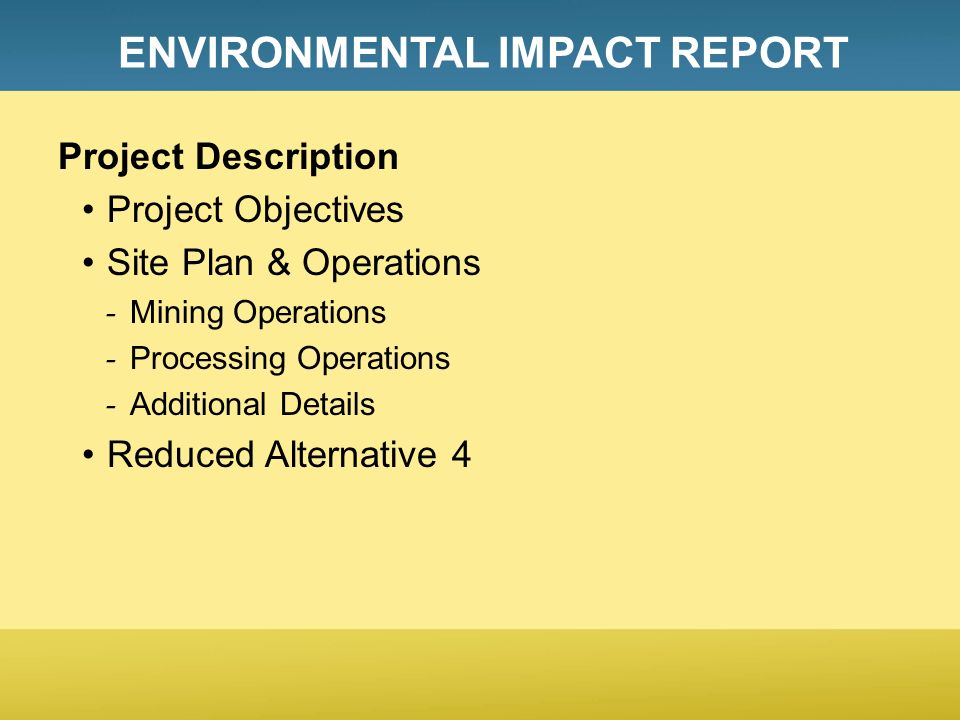 ENVIRONMENTAL IMPACT REPORT

Project Description

• Project Objectives

• Site Plan & Operations

- Mining Operations

- Processing Operations

- Additional Details

• Reduced Alternative 4